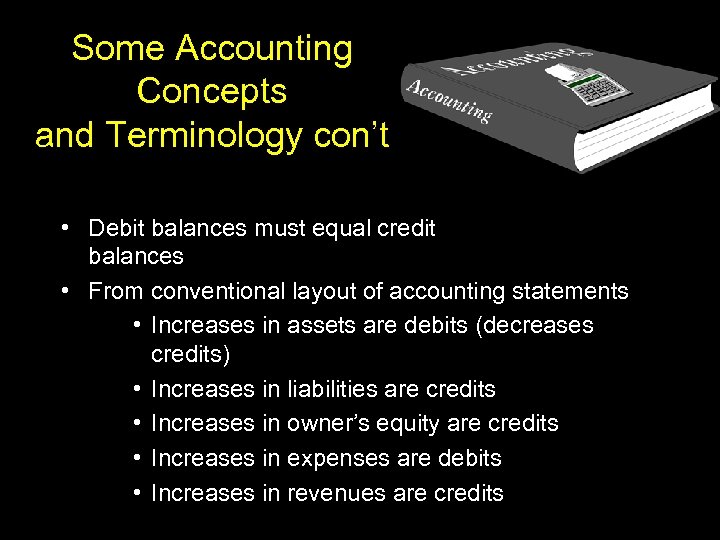 Some Accounting Concepts and Terminology con't

Accounting

Accounting

• Debit balances must equal credit balances
• From conventional layout of accounting statements
  • Increases in assets are debits (decreases credits)
  • Increases in liabilities are credits
  • Increases in owner's equity are credits
  • Increases in expenses are debits
  • Increases in revenues are credits